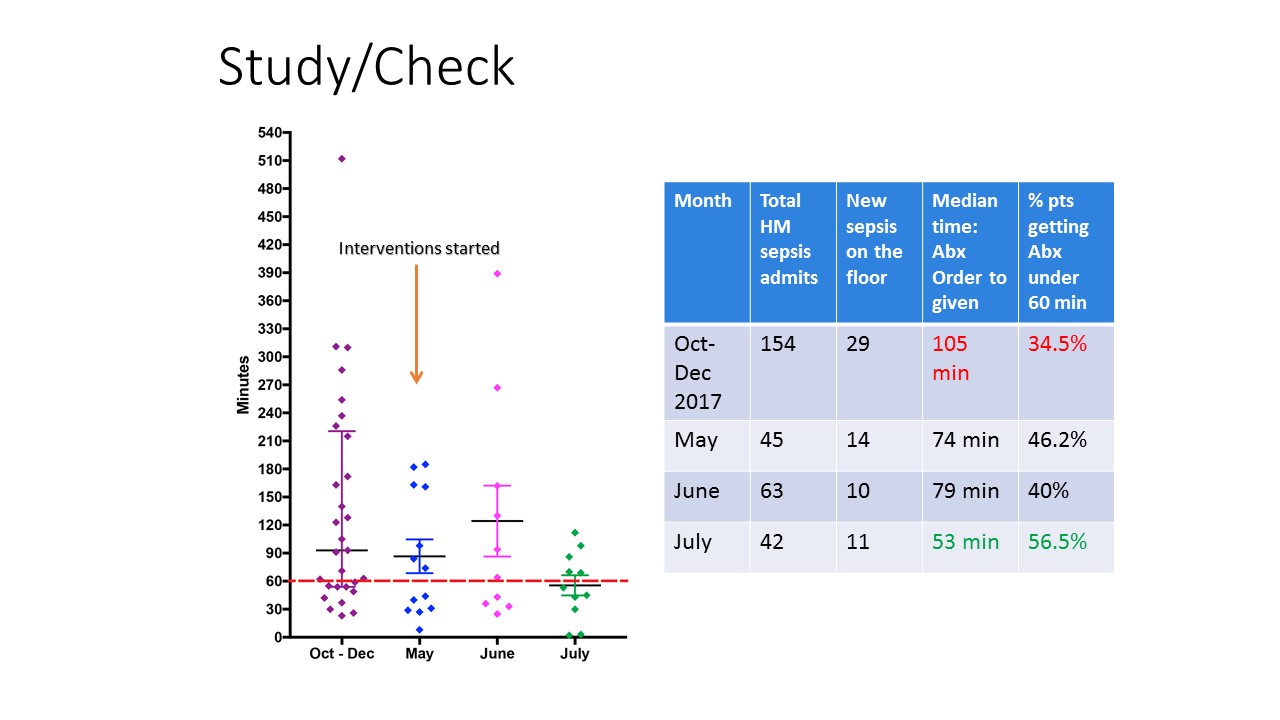 Study/Check

540
510
480
450
420
390
360
330
300
270
240
210
180
150
120
90
60
30
0

Minutes

Interventions started

Oct - Dec
May
June
July

| Month | Total HM sepsis admits | New sepsis on the floor | Median time: Abx Order to given | % pts getting Abx under 60 min |
|---|---|---|---|---|
| Oct-Dec 2017 | 154 | 29 | 105 min | 34.5% |
| May | 45 | 14 | 74 min | 46.2% |
| June | 63 | 10 | 79 min | 40% |
| July | 42 | 11 | 53 min | 56.5% |